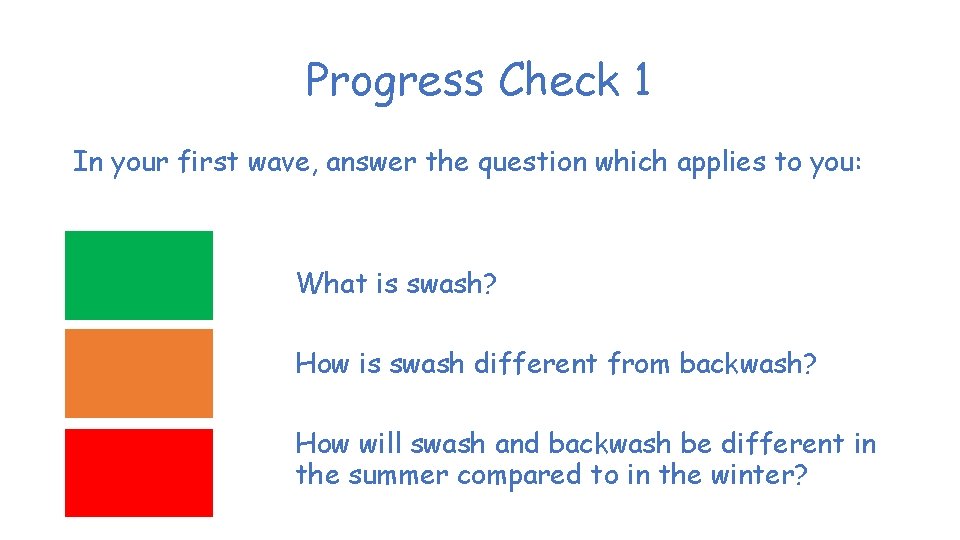 Progress Check 1

In your first wave, answer the question which applies to you:

What is swash?

How is swash different from backwash?

How will swash and backwash be different in the summer compared to in the winter?